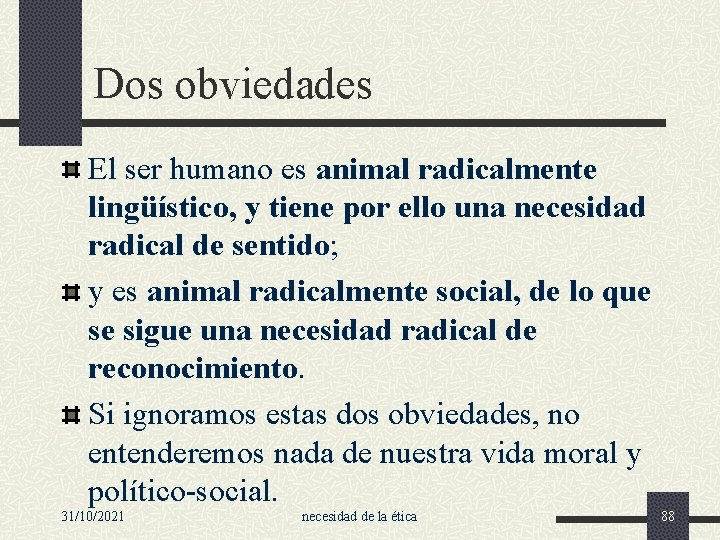 Dos obviedades

El ser humano es animal radicalmente lingüístico, y tiene por ello una necesidad radical de sentido;

y es animal radicalmente social, de lo que se sigue una necesidad radical de reconocimiento.

Si ignoramos estas dos obviedades, no entenderemos nada de nuestra vida moral y político-social.

31/10/2021 necesidad de la ética 88